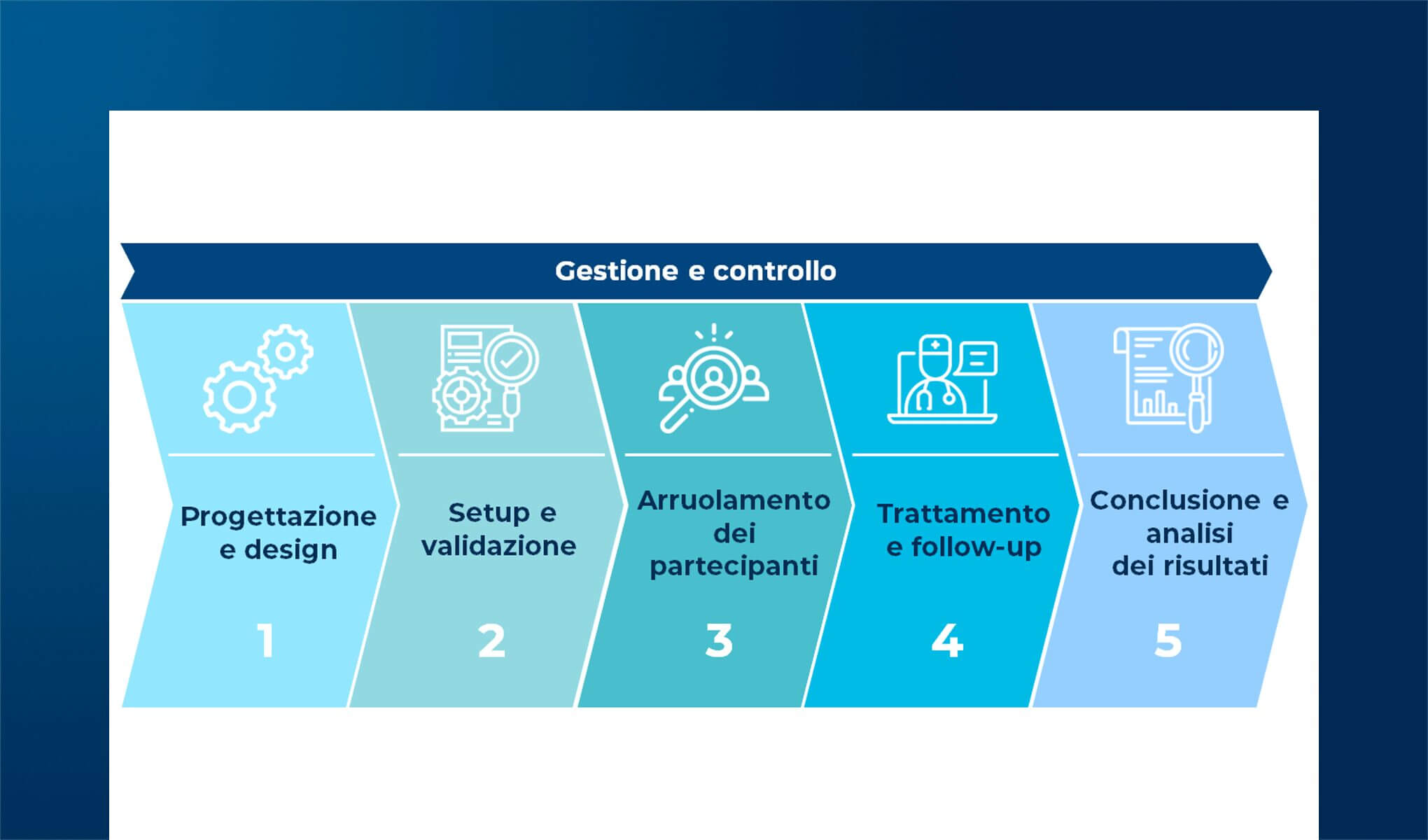 Gestione e controllo

Progettazione e design

1

Setup e validazione

2

Arruolamento dei partecipanti

3

Trattamento e follow-up

4

Conclusione e analisi dei risultati

5